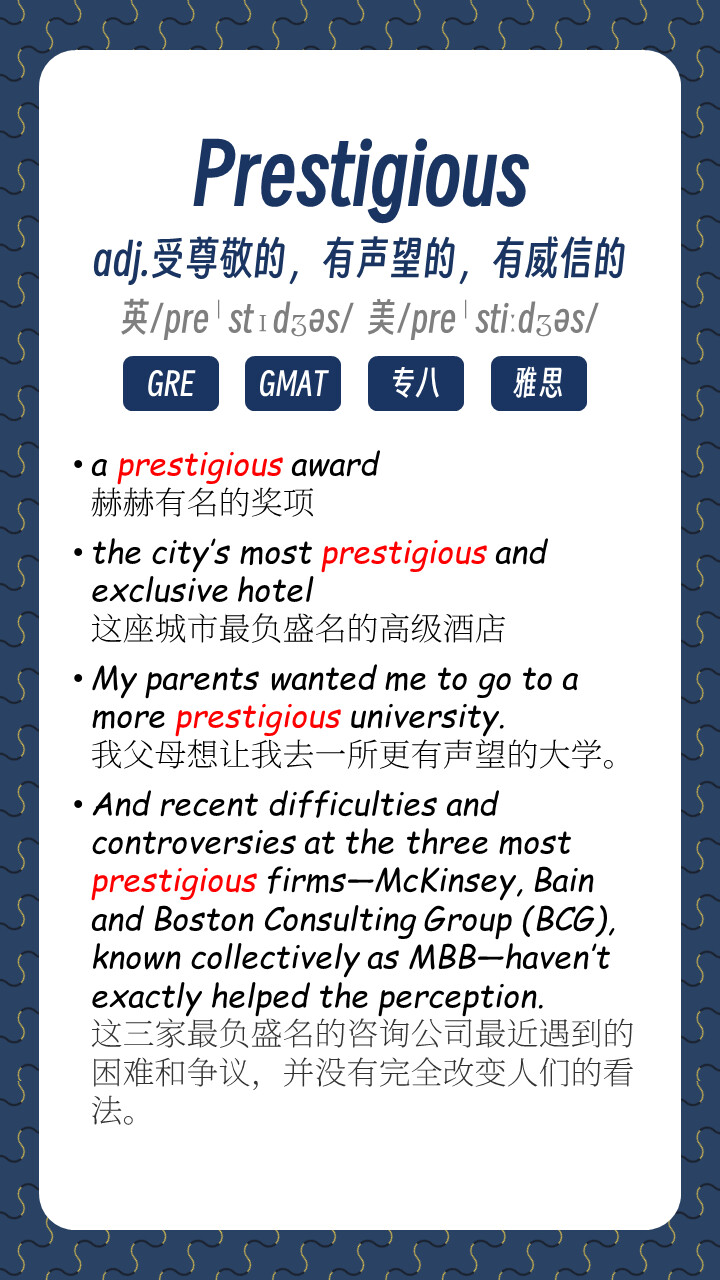 Prestigious

adj.受尊敬的，有声望的，有威信的

英/preˈstɪdʒəs/ 美/preˈstiːdʒəs/

GRE GMAT 专八 雅思

• a prestigious award
赫赫有名的奖项

• the city's most prestigious and exclusive hotel
这座城市最负盛名的高级酒店

• My parents wanted me to go to a more prestigious university.
我父母想让我去一所更有声望的大学。

• And recent difficulties and controversies at the three most prestigious firms—McKinsey, Bain and Boston Consulting Group (BCG), known collectively as MBB—haven't exactly helped the perception.
这三家最负盛名的咨询公司最近遇到的困难和争议，并没有完全改变人们的看法。